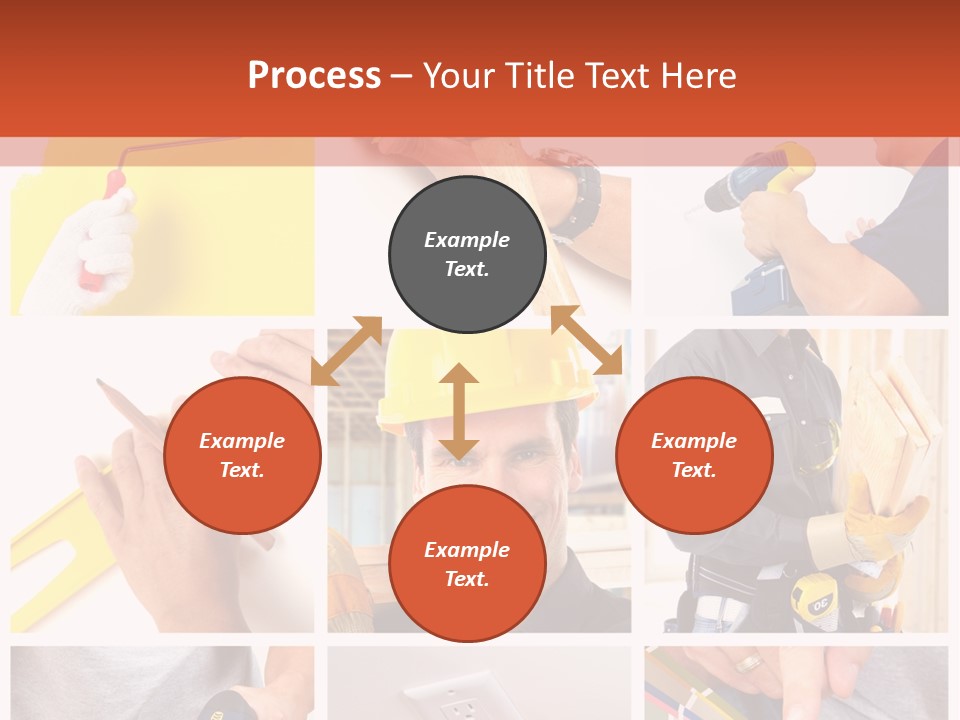 Process – Your Title Text Here

Example Text.

Example Text.

Example Text.

Example Text.